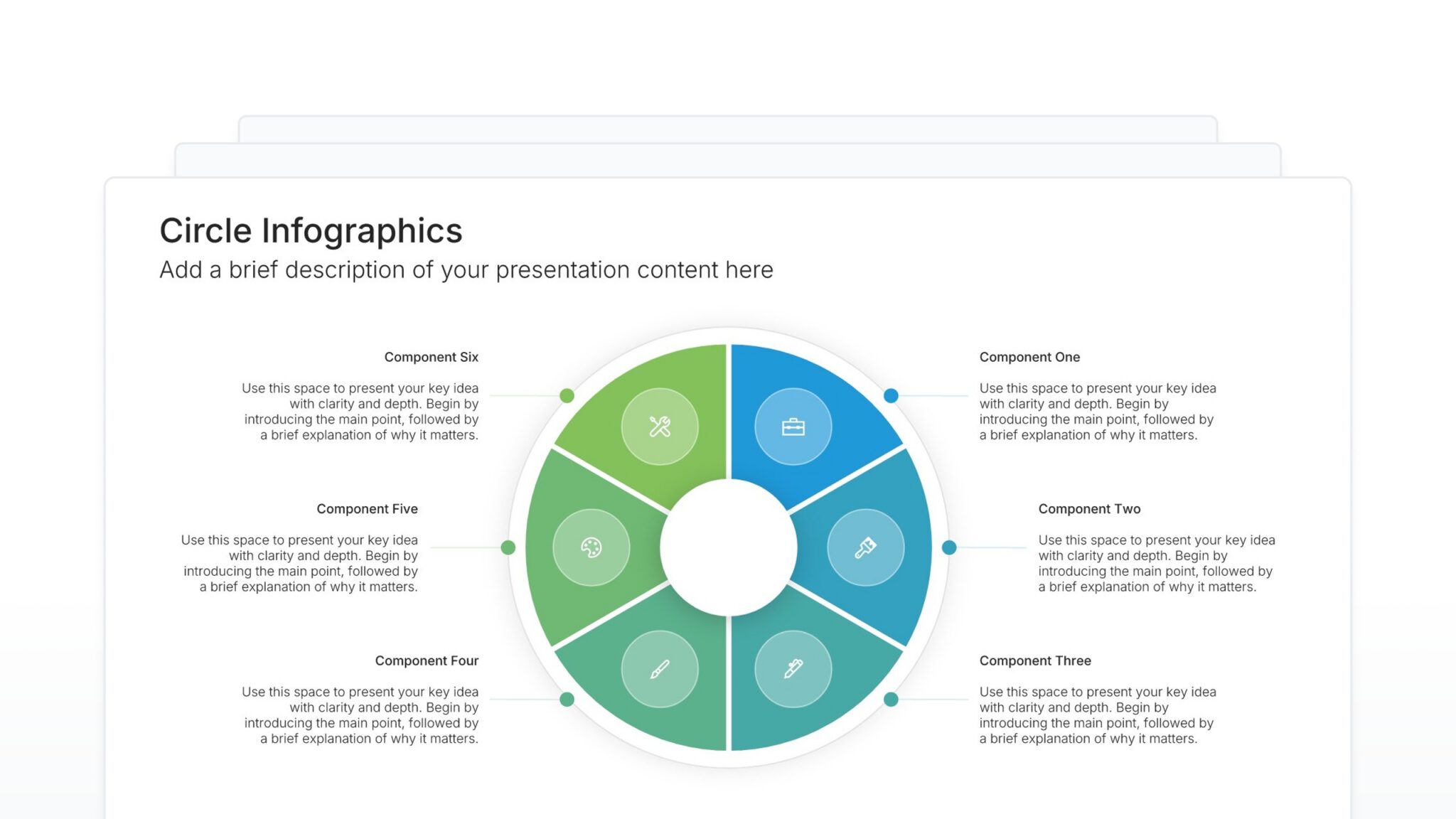 Circle Infographics

Add a brief description of your presentation content here

Component Six

Use this space to present your key idea with clarity and depth. Begin by introducing the main point, followed by a brief explanation of why it matters.

Component Five

Use this space to present your key idea with clarity and depth. Begin by introducing the main point, followed by a brief explanation of why it matters.

Component Four

Use this space to present your key idea with clarity and depth. Begin by introducing the main point, followed by a brief explanation of why it matters.

Component One

Use this space to present your key idea with clarity and depth. Begin by introducing the main point, followed by a brief explanation of why it matters.

Component Two

Use this space to present your key idea with clarity and depth. Begin by introducing the main point, followed by a brief explanation of why it matters.

Component Three

Use this space to present your key idea with clarity and depth. Begin by introducing the main point, followed by a brief explanation of why it matters.